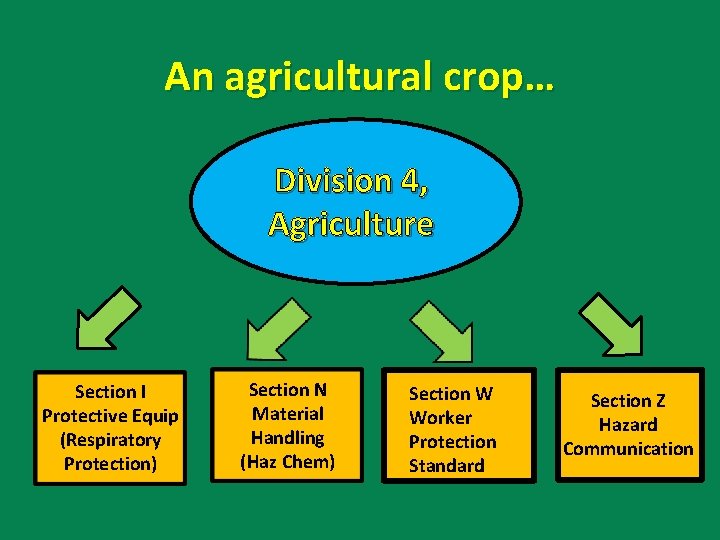 An agricultural crop…

Division 4, Agriculture

Section I
Protective Equip
(Respiratory Protection)

Section N
Material Handling
(Haz Chem)

Section W
Worker Protection Standard

Section Z
Hazard Communication